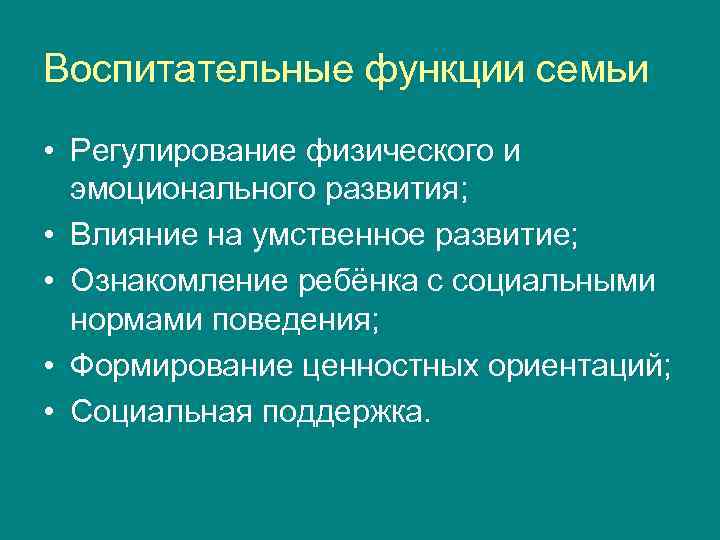 Воспитательные функции семьи

• Регулирование физического и эмоционального развития;
• Влияние на умственное развитие;
• Ознакомление ребёнка с социальными нормами поведения;
• Формирование ценностных ориентаций;
• Социальная поддержка.